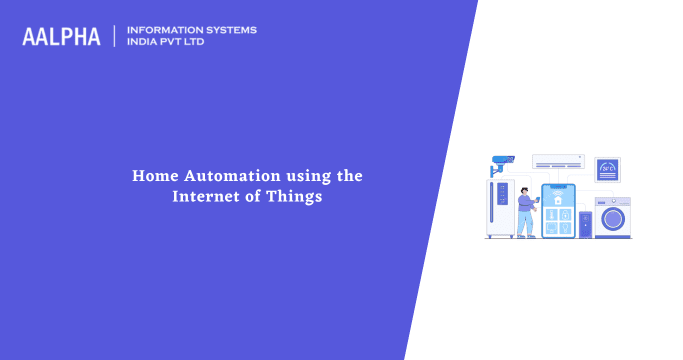 AALPHA | INFORMATION SYSTEMS INDIA PVT LTD

Home Automation using the Internet of Things

26°C